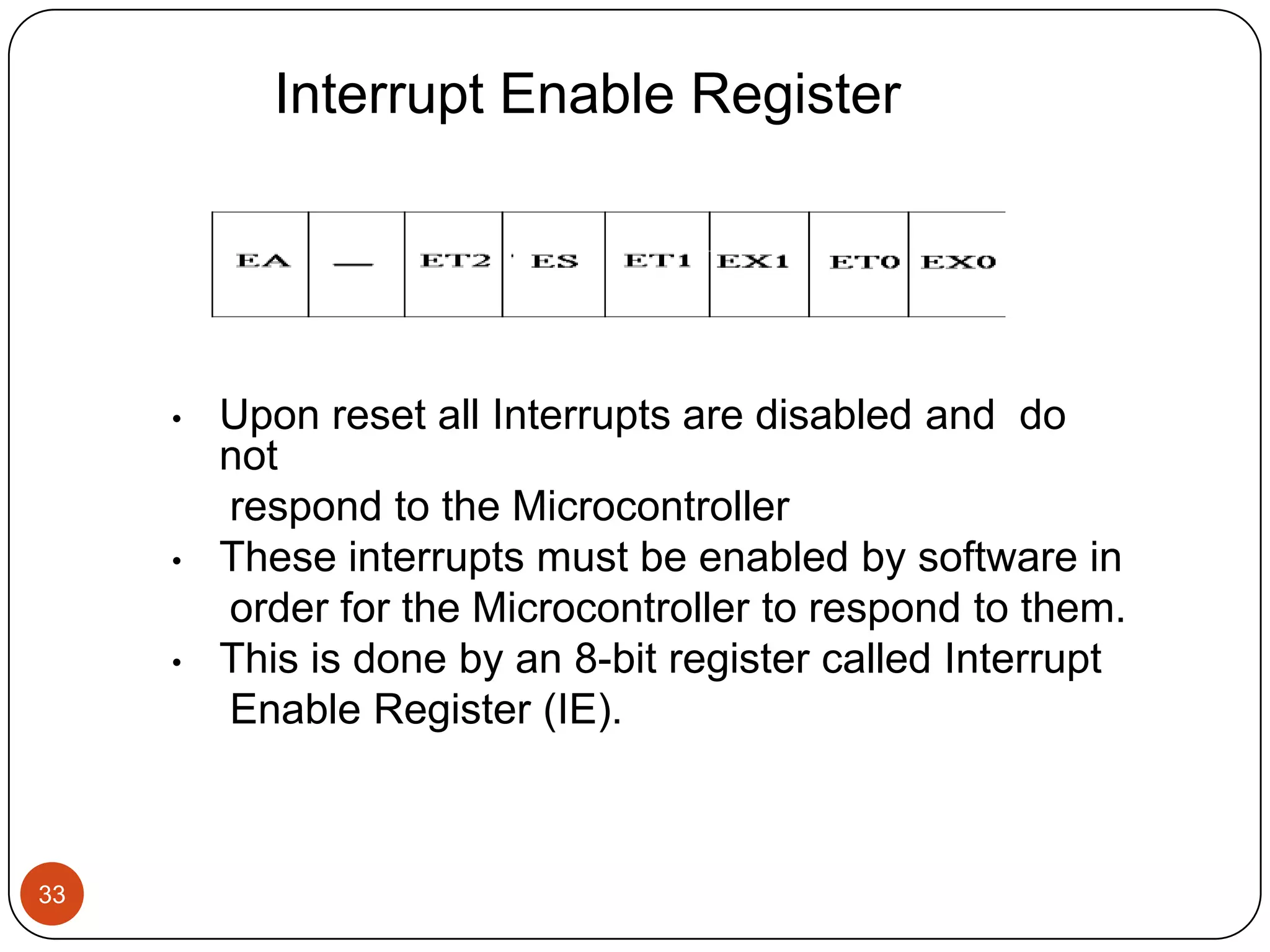 Interrupt Enable Register

| EA | — | ET2 | ES | ET1 | EX1 | ET0 | EX0 |
|---|---|---|---|---|---|---|---|

• Upon reset all Interrupts are disabled and do not respond to the Microcontroller

• These interrupts must be enabled by software in order for the Microcontroller to respond to them.

• This is done by an 8-bit register called Interrupt Enable Register (IE).

33